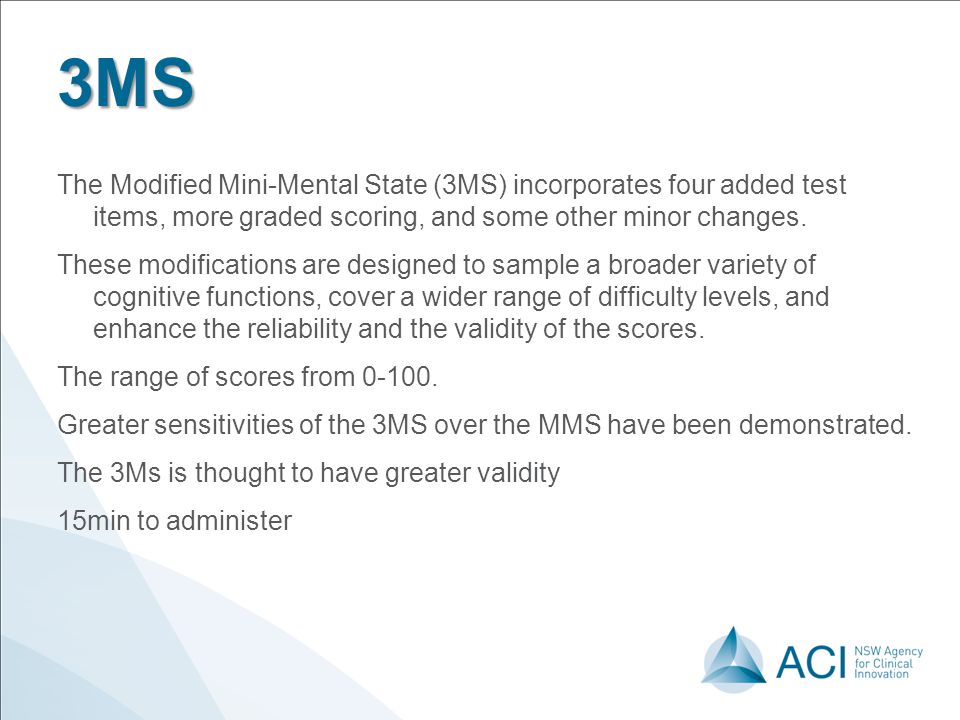 3MS

The Modified Mini-Mental State (3MS) incorporates four added test items, more graded scoring, and some other minor changes.

These modifications are designed to sample a broader variety of cognitive functions, cover a wider range of difficulty levels, and enhance the reliability and the validity of the scores.

The range of scores from 0-100.

Greater sensitivities of the 3MS over the MMS have been demonstrated.

The 3Ms is thought to have greater validity

15min to administer

ACI NSW Agency for Clinical Innovation